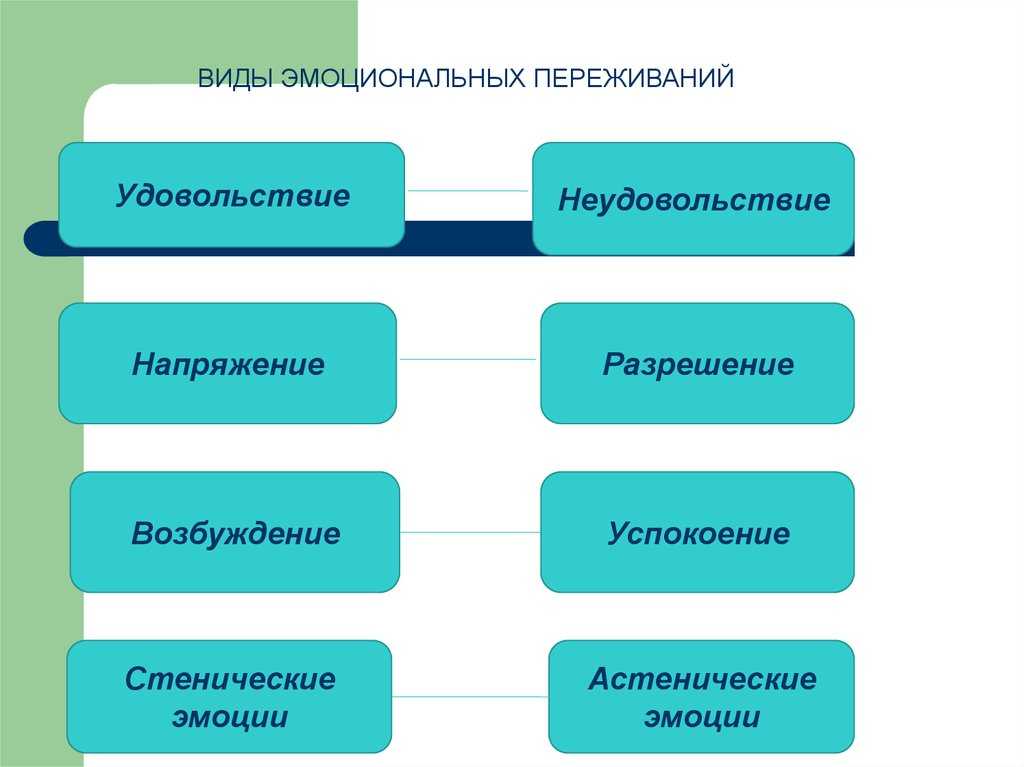 ВИДЫ ЭМОЦИОНАЛЬНЫХ ПЕРЕЖИВАНИЙ

Удовольствие

Неудовольствие

Напряжение

Разрешение

Возбуждение

Успокоение

Стенические эмоции

Астенические эмоции